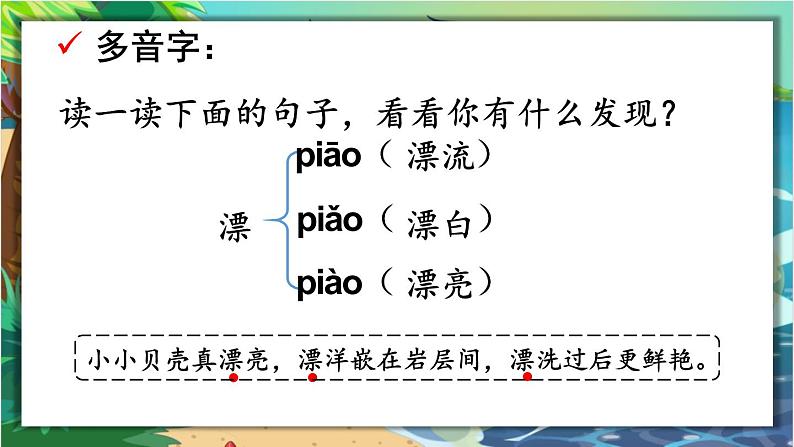 ✓ 多音字：

读一读下面的句子，看看你有什么发现？

漂

piāo（漂流）

piǎo（漂白）

piào（漂亮）

小小贝壳真漂亮，漂洋嵌在岩层间，漂洗过后更鲜艳。